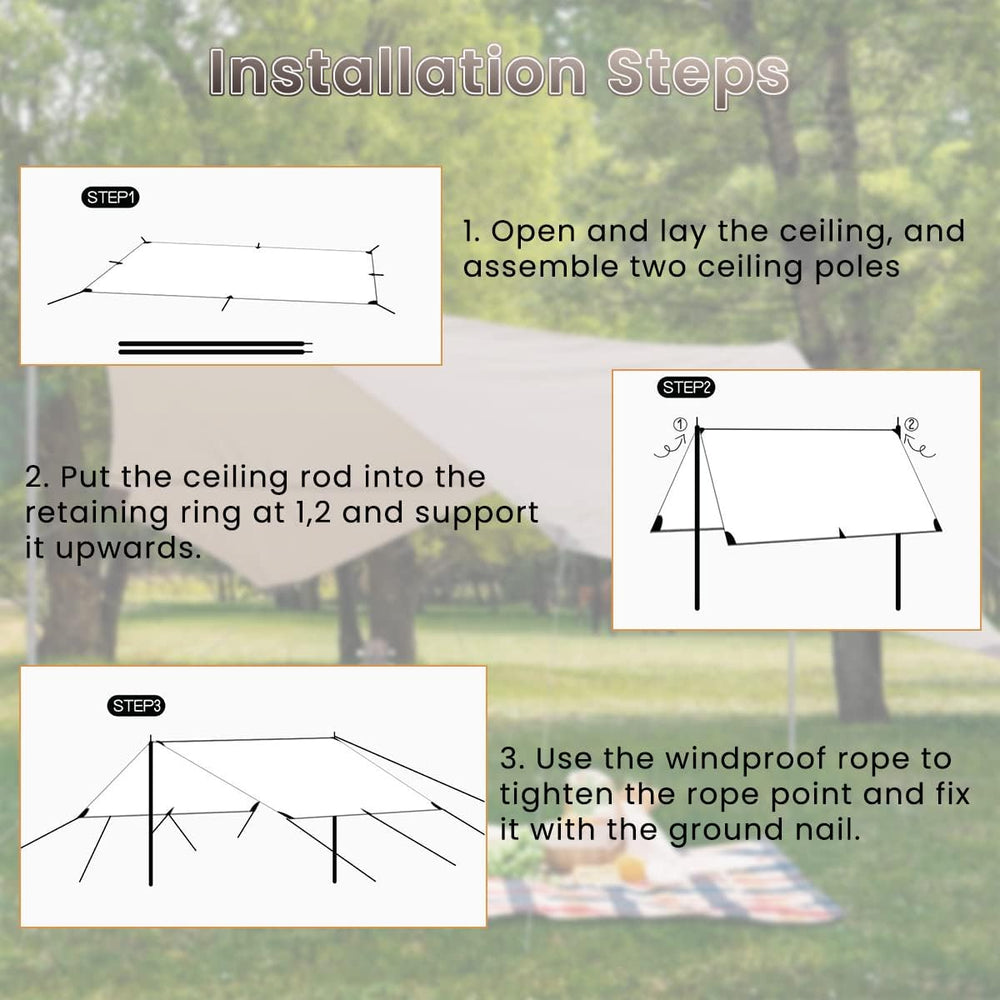 Installation Steps

STEP1

1. Open and lay the ceiling, and assemble two ceiling poles

STEP2

①

②

2. Put the ceiling rod into the retaining ring at 1,2 and support it upwards.

STEP3

3. Use the windproof rope to tighten the rope point and fix it with the ground nail.